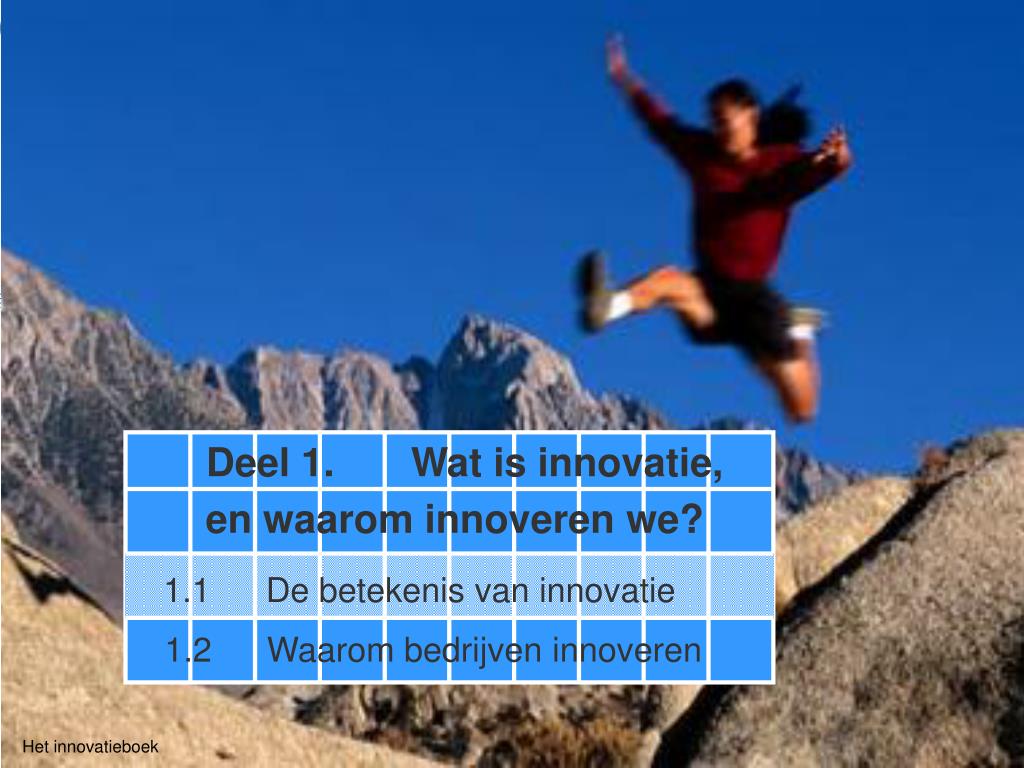 Deel 1. Wat is innovatie, en waarom innoveren we?

1.1 De betekenis van innovatie

1.2 Waarom bedrijven innoveren

Het innovatieboek